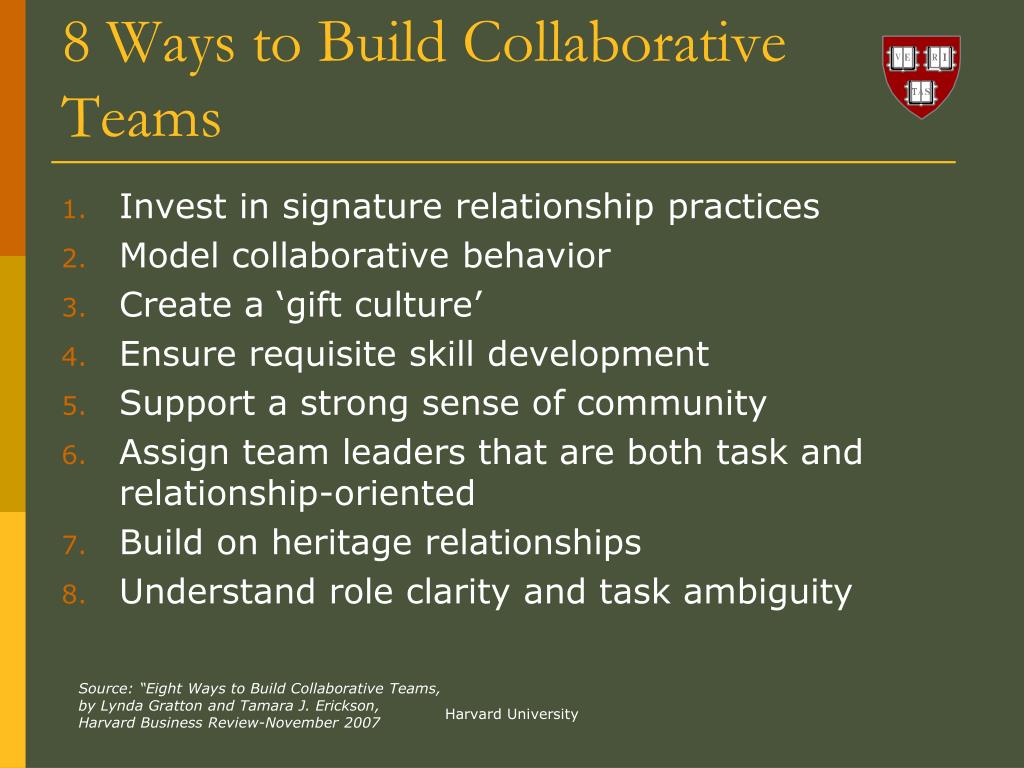 8 Ways to Build Collaborative Teams

VE RI TAS

1. Invest in signature relationship practices
2. Model collaborative behavior
3. Create a ‘gift culture’
4. Ensure requisite skill development
5. Support a strong sense of community
6. Assign team leaders that are both task and relationship-oriented
7. Build on heritage relationships
8. Understand role clarity and task ambiguity

Source: “Eight Ways to Build Collaborative Teams, by Lynda Gratton and Tamara J. Erickson, Harvard Business Review-November 2007

Harvard University